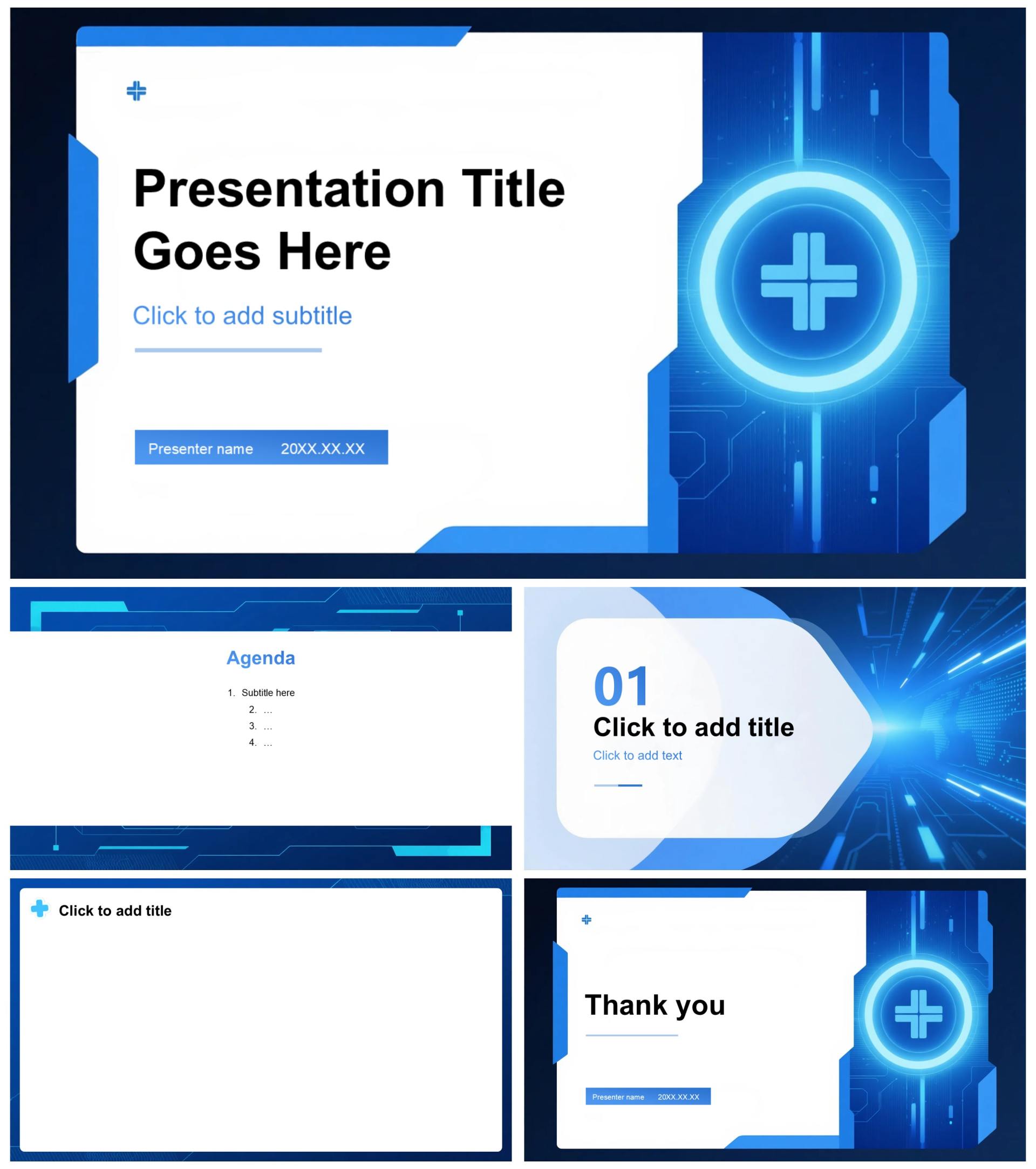 Presentation Title Goes Here

Click to add subtitle

Presenter name 20XX.XX.XX

Agenda

1. Subtitle here
2. …
3. …
4. …

01
Click to add title
Click to add text

Click to add title

Thank you

Presenter name 20XX.XX.XX